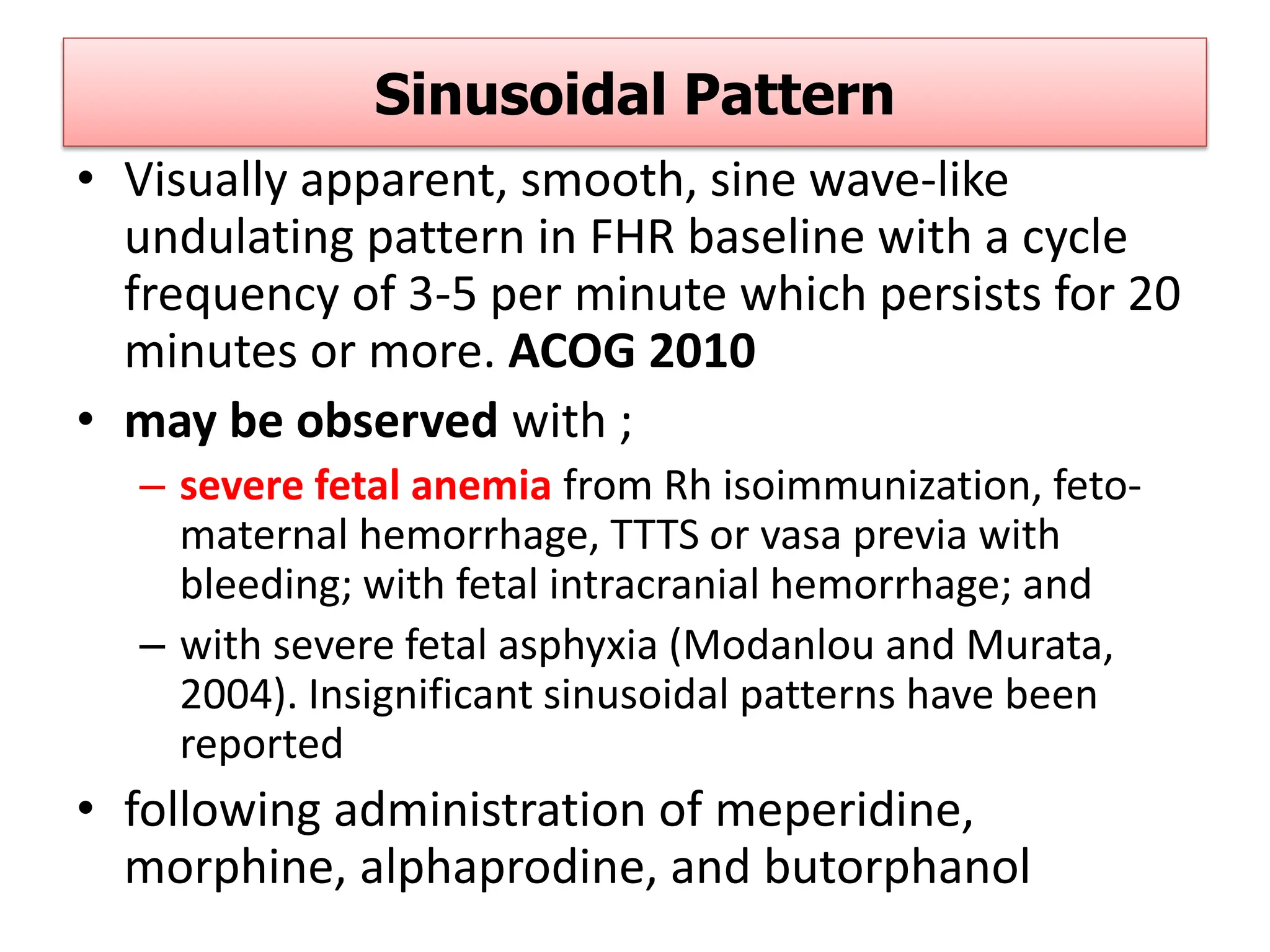 Sinusoidal Pattern

• Visually apparent, smooth, sine wave-like undulating pattern in FHR baseline with a cycle frequency of 3-5 per minute which persists for 20 minutes or more. ACOG 2010

• may be observed with ;

– severe fetal anemia from Rh isoimmunization, feto-maternal hemorrhage, TTTS or vasa previa with bleeding; with fetal intracranial hemorrhage; and

– with severe fetal asphyxia (Modanlou and Murata, 2004). Insignificant sinusoidal patterns have been reported

• following administration of meperidine, morphine, alphaprodine, and butorphanol